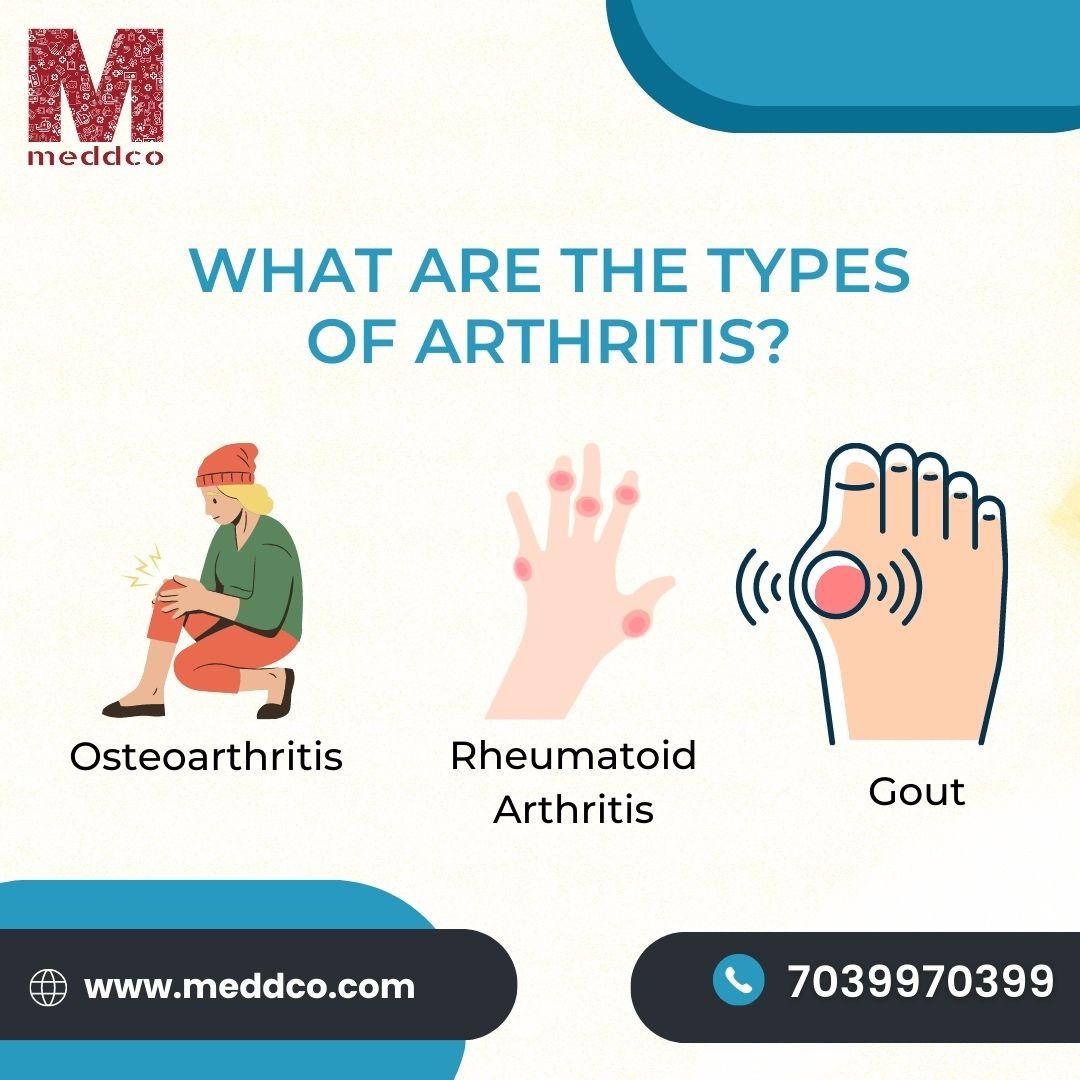 M
meddco

WHAT ARE THE TYPES OF ARTHRITIS?

Osteoarthritis

Rheumatoid Arthritis

Gout

www.meddco.com

7039970399